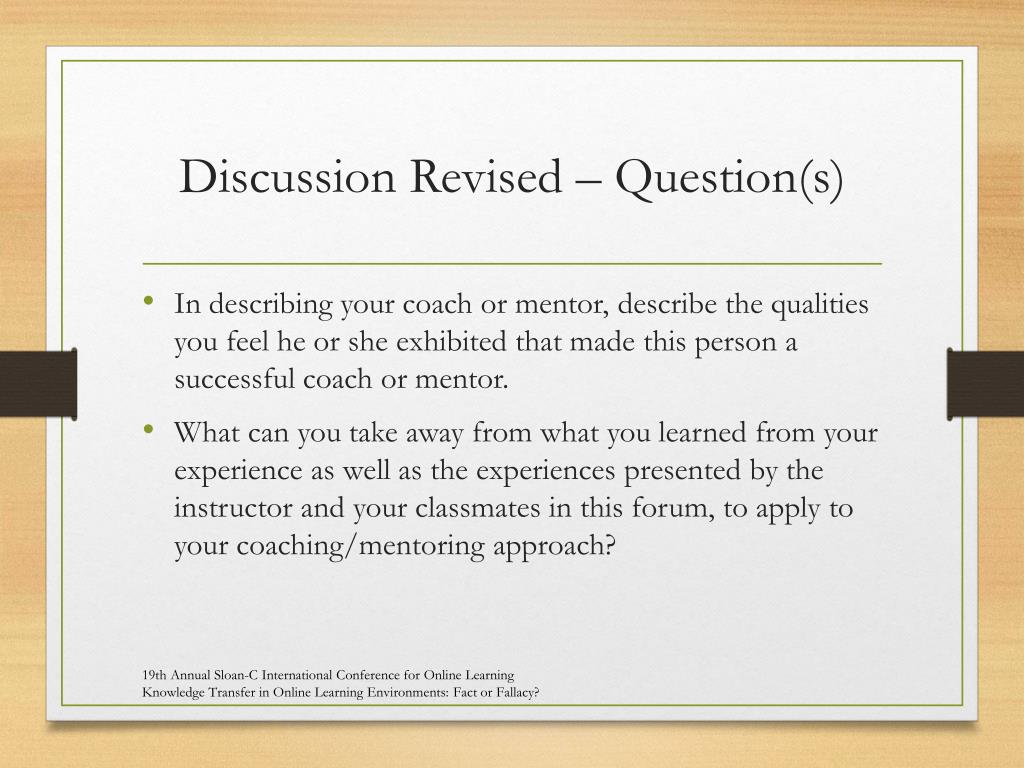 Discussion Revised – Question(s)

• In describing your coach or mentor, describe the qualities you feel he or she exhibited that made this person a successful coach or mentor.

• What can you take away from what you learned from your experience as well as the experiences presented by the instructor and your classmates in this forum, to apply to your coaching/mentoring approach?

19th Annual Sloan-C International Conference for Online Learning
Knowledge Transfer in Online Learning Environments: Fact or Fallacy?